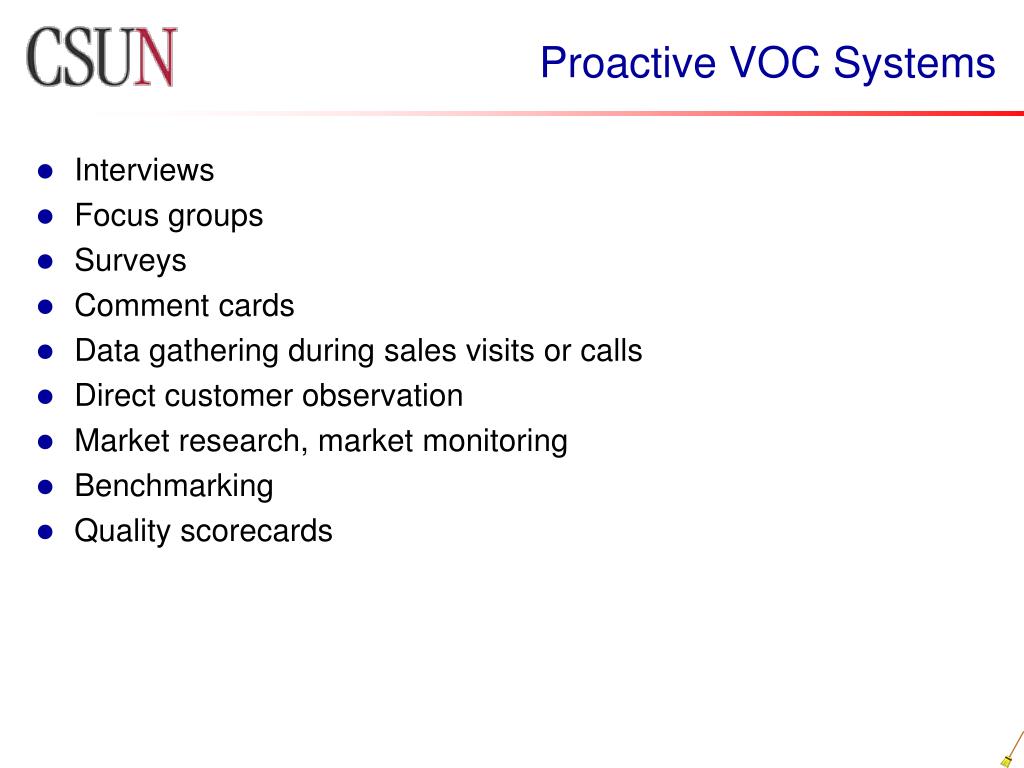 CSUN

Proactive VOC Systems

- Interviews
- Focus groups
- Surveys
- Comment cards
- Data gathering during sales visits or calls
- Direct customer observation
- Market research, market monitoring
- Benchmarking
- Quality scorecards